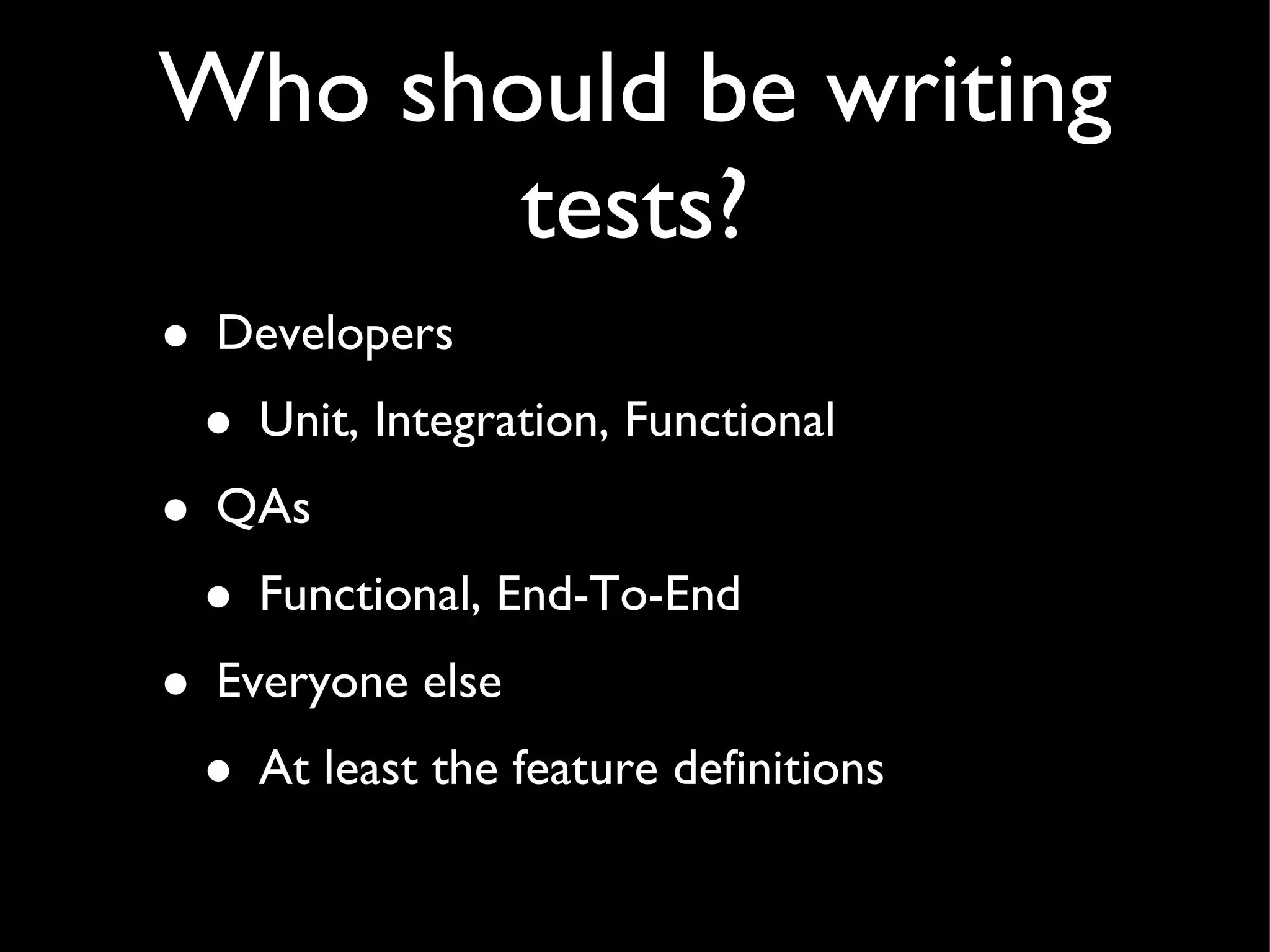 Who should be writing tests?

• Developers
  • Unit, Integration, Functional
• QAs
  • Functional, End-To-End
• Everyone else
  • At least the feature definitions